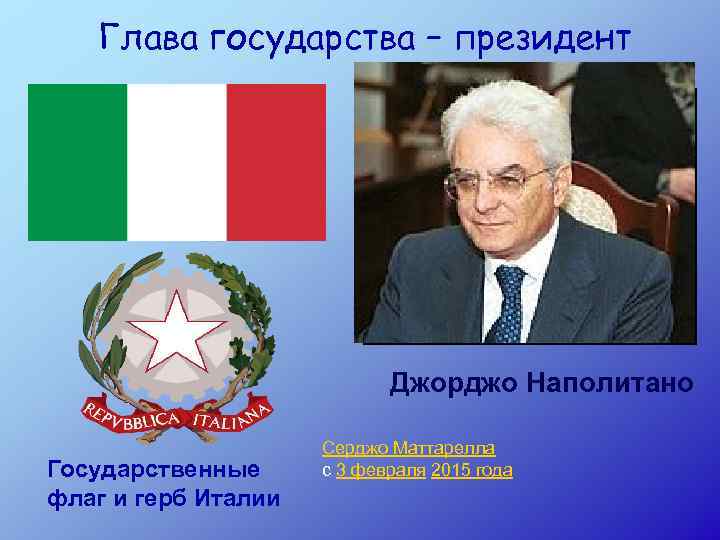 Глава государства – президент

REPVBBLICA ITALIANA

Джорджо Наполитано

Серджо Маттарелла
с 3 февраля 2015 года

Государственные флаг и герб Италии